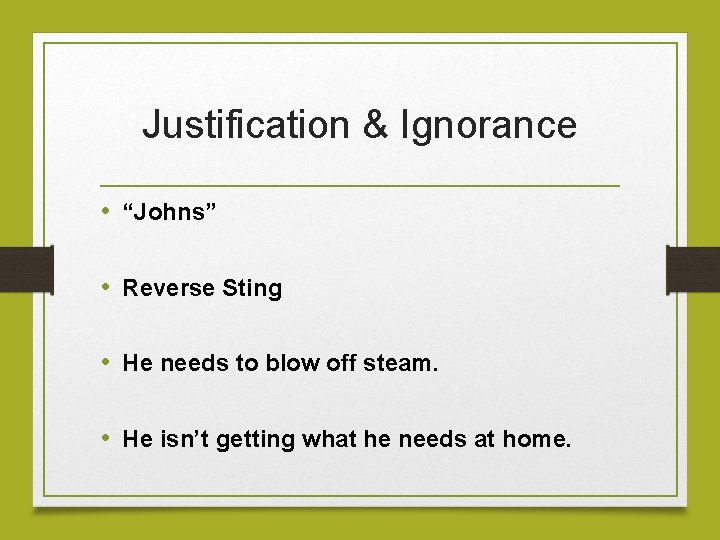 Justification & Ignorance

• “Johns”

• Reverse Sting

• He needs to blow off steam.

• He isn’t getting what he needs at home.